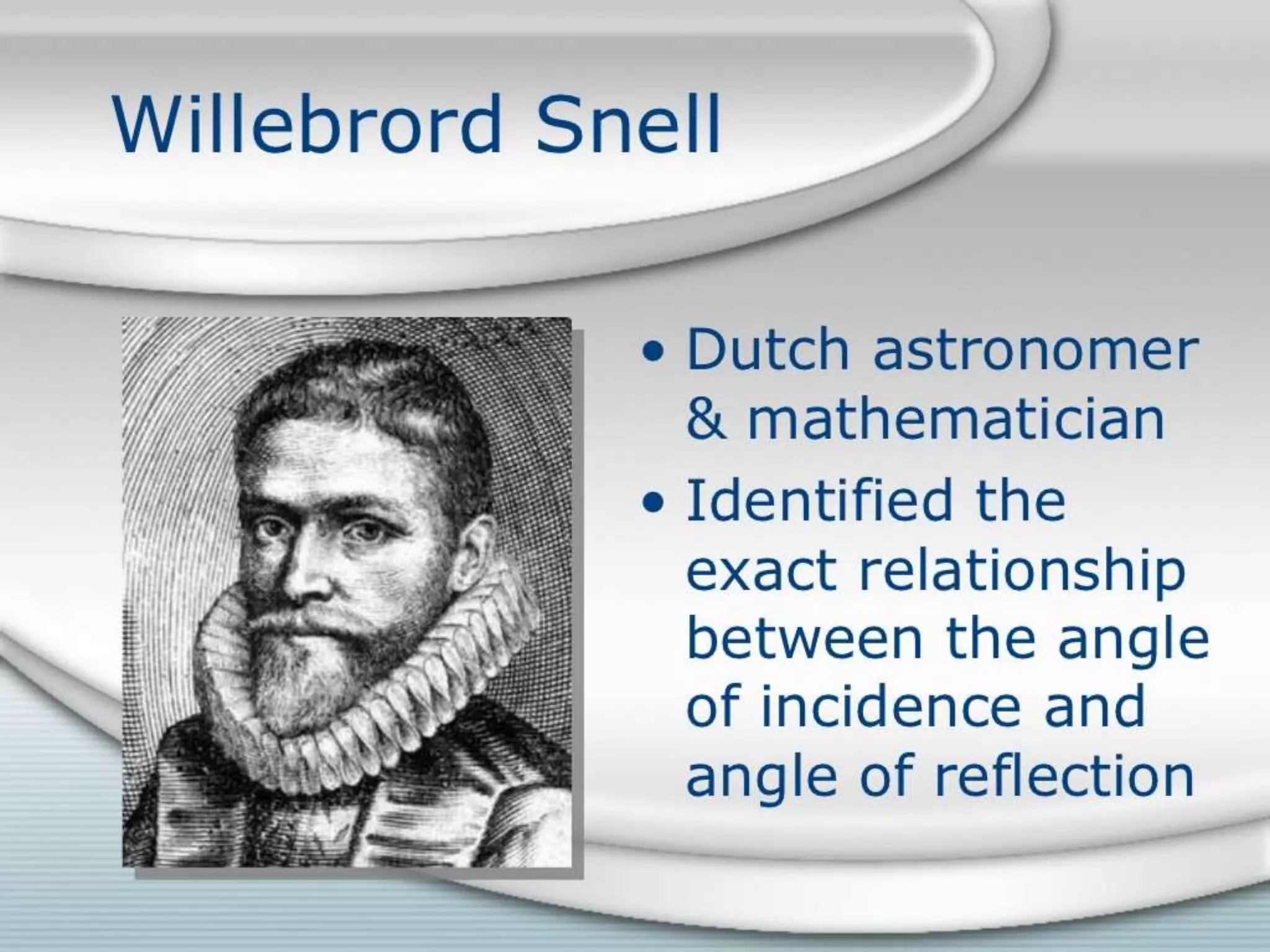 Willebrord Snell

• Dutch astronomer & mathematician
• Identified the exact relationship between the angle of incidence and angle of reflection